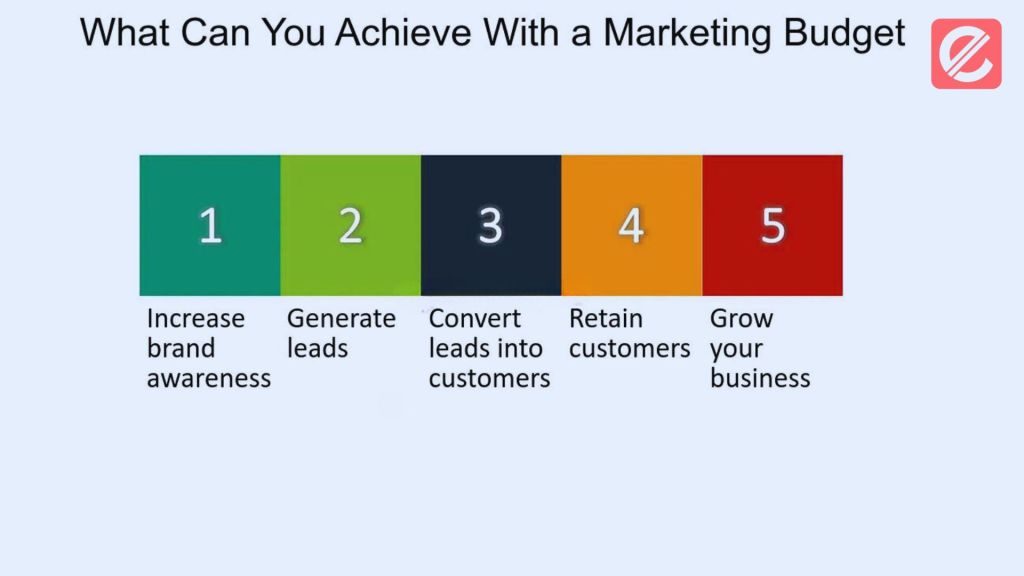 What Can You Achieve With a Marketing Budget

1
Increase brand awareness

2
Generate leads

3
Convert leads into customers

4
Retain customers

5
Grow your business